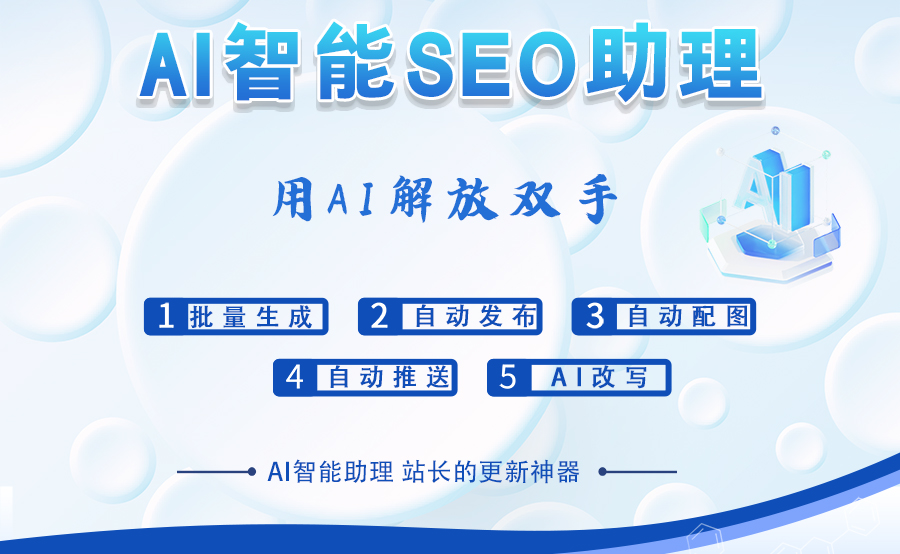 AI智能SEO助理

用AI解放双手

AI

1 批量生成
2 自动发布
3 自动配图
4 自动推送
5 AI改写

AI智能助理 站长的更新神器